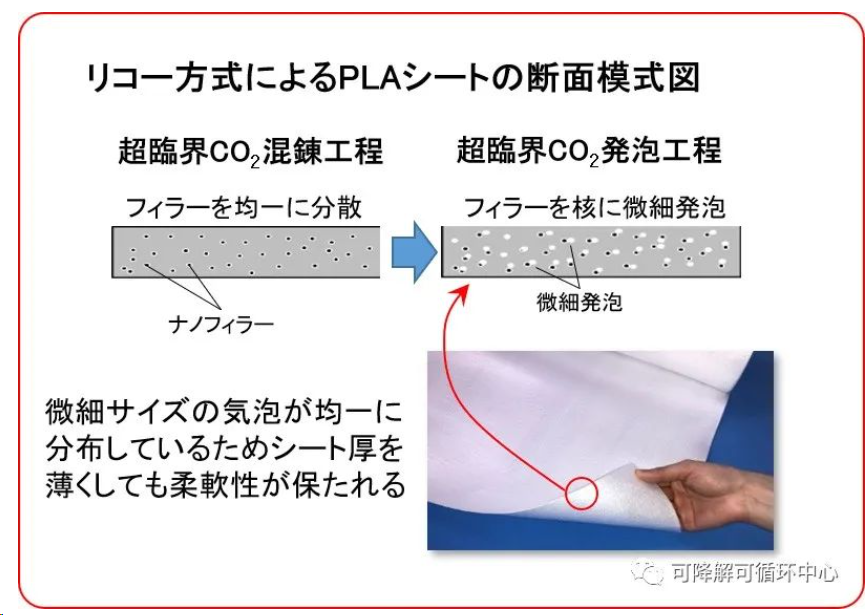 リコー方式によるPLAシートの断面模式図

超臨界$CO_2$混錬工程

フィラーを均一に分散

ナノフィラー

超臨界$CO_2$発泡工程

フィラーを核に微細発泡

微細発泡

微細サイズの気泡が均一に分布しているためシート厚を薄くしても柔軟性が保たれる

可降解可循环中心